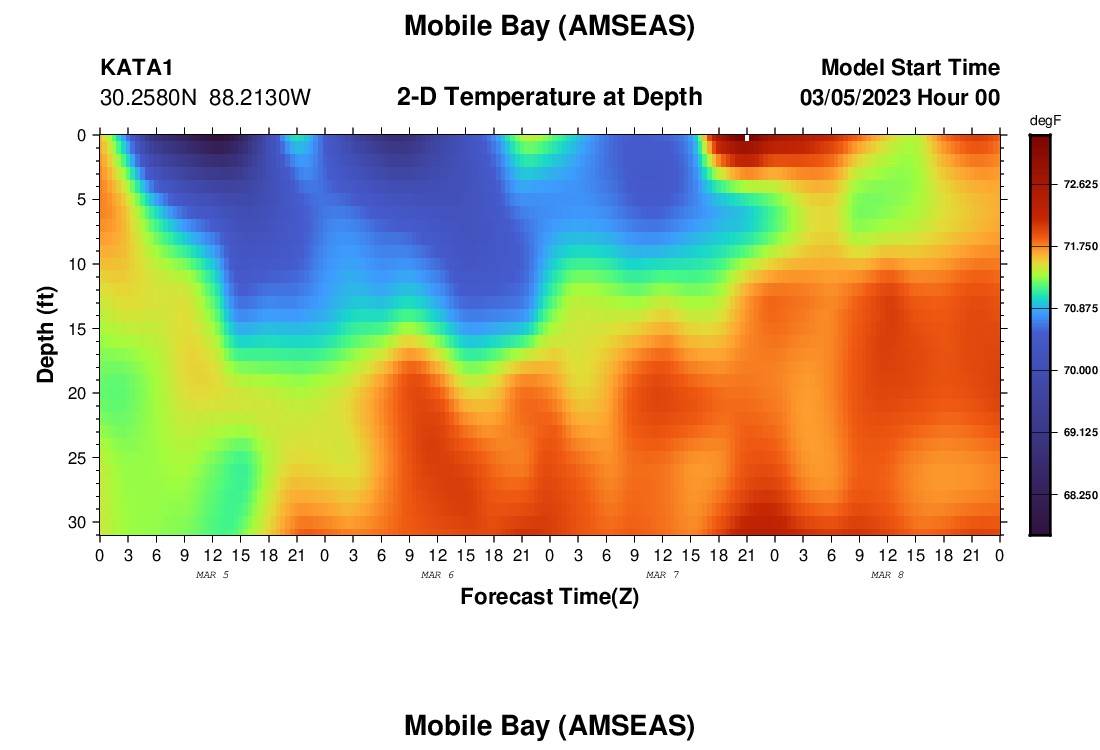 Mobile Bay (AMSEAS)

KATA1
30.2580N 88.2130W

2-D Temperature at Depth

Model Start Time
03/05/2023 Hour 00

degF
72.625
71.750
70.875
70.000
69.125
68.250

Depth (ft)
0
5
10
15
20
25
30

0 3 6 9 12 15 18 21 0 3 6 9 12 15 18 21 0 3 6 9 12 15 18 21 0 3 6 9 12 15 18 21 0
MAR 5
MAR 6
MAR 7
MAR 8

Forecast Time(Z)

Mobile Bay (AMSEAS)